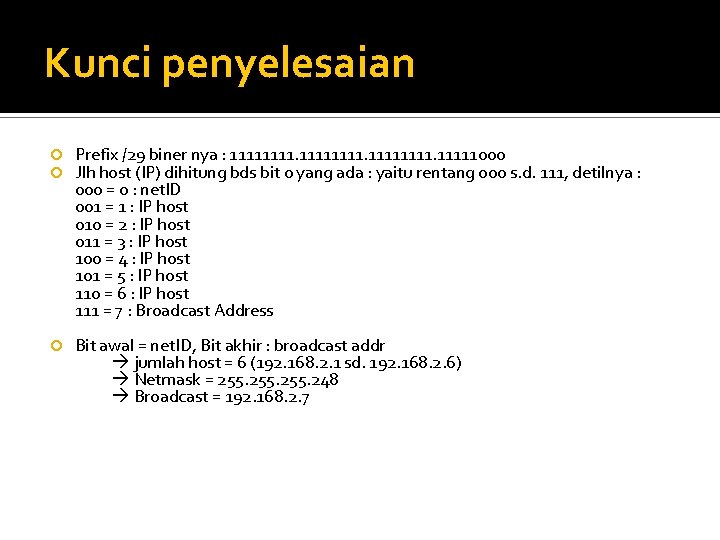 Kunci penyelesaian

Prefix /29 biner nya : 11111111.11111111.11111111.11111000

Jlh host (IP) dihitung bds bit 0 yang ada : yaitu rentang 000 s.d. 111, detilnya :
000 = 0 : netID
001 = 1 : IP host
010 = 2 : IP host
011 = 3 : IP host
100 = 4 : IP host
101 = 5 : IP host
110 = 6 : IP host
111 = 7 : Broadcast Address

Bit awal = netID, Bit akhir : broadcast addr
→ jumlah host = 6 (192.168.2.1 sd. 192.168.2.6)
→ Netmask = 255.255.255.248
→ Broadcast = 192.168.2.7